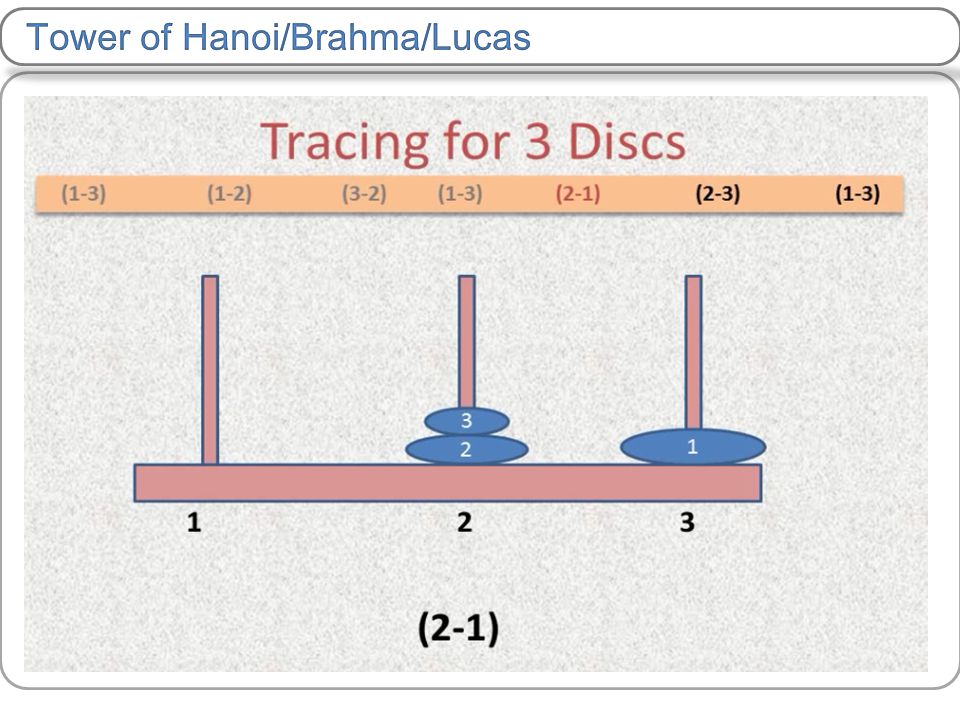 Tower of Hanoi/Brahma/Lucas

Tracing for 3 Discs

(1-3) (1-2) (3-2) (1-3) (2-1) (2-3) (1-3)

3
2
1

1 2 3

(2-1)